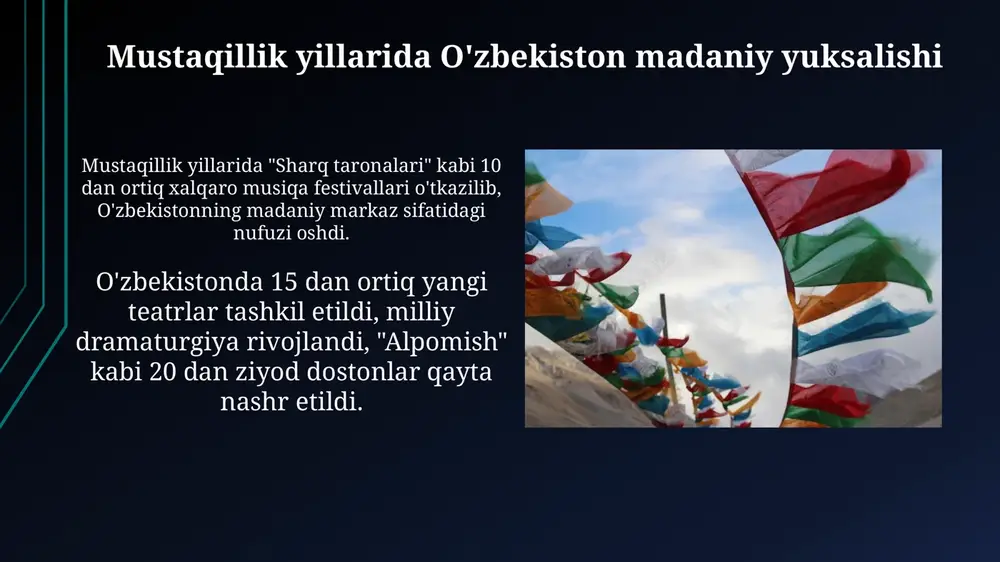 Mustaqillik yillarida O'zbekiston madaniy yuksalishi

Mustaqillik yillarida "Sharq taronalari" kabi 10 dan ortiq xalqaro musiqa festivallari o'tkazilib, O'zbekistonning madaniy markaz sifatidagi nufuzi oshdi.

O'zbekistonda 15 dan ortiq yangi teatrlar tashkil etildi, milliy dramaturgiya rivojlandi, "Alpomish" kabi 20 dan ziyod dostonlar qayta nashr etildi.